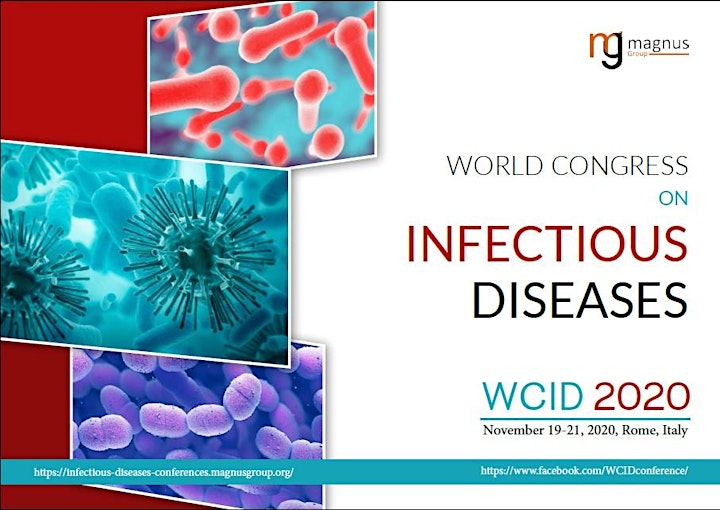 mg magnus Group

WORLD CONGRESS
ON
INFECTIOUS
DISEASES

WCID 2020
November 19-21, 2020, Rome, Italy

https://infectious-diseases-conferences.magnusgroup.org/
https://www.facebook.com/WCIDconference/